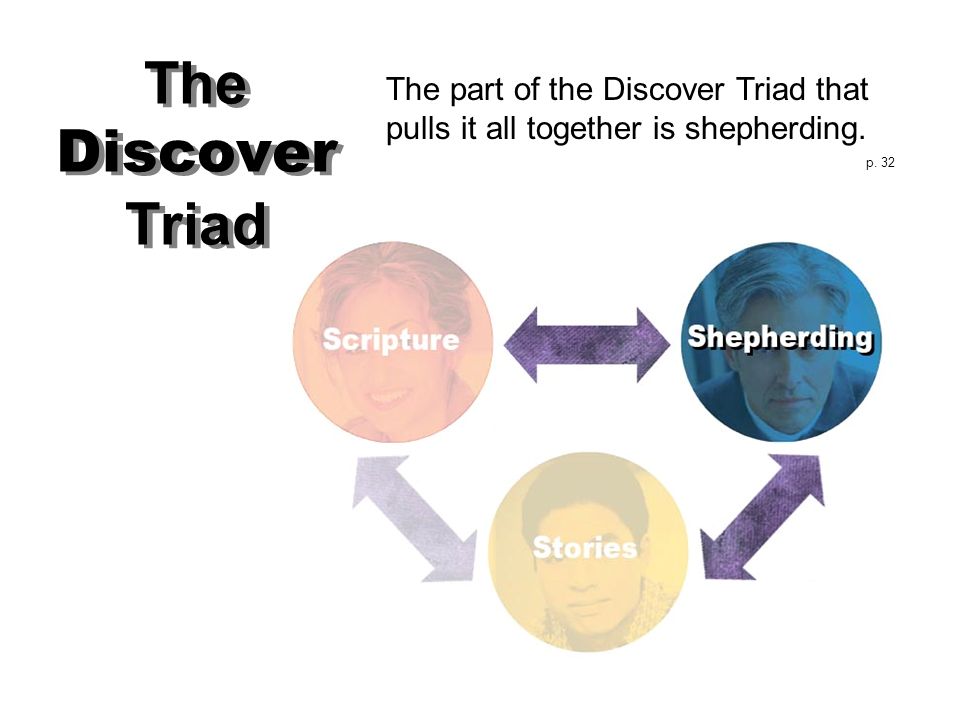 The Discover Triad

The part of the Discover Triad that pulls it all together is shepherding.

p. 32

Scripture

Shepherding

Stories